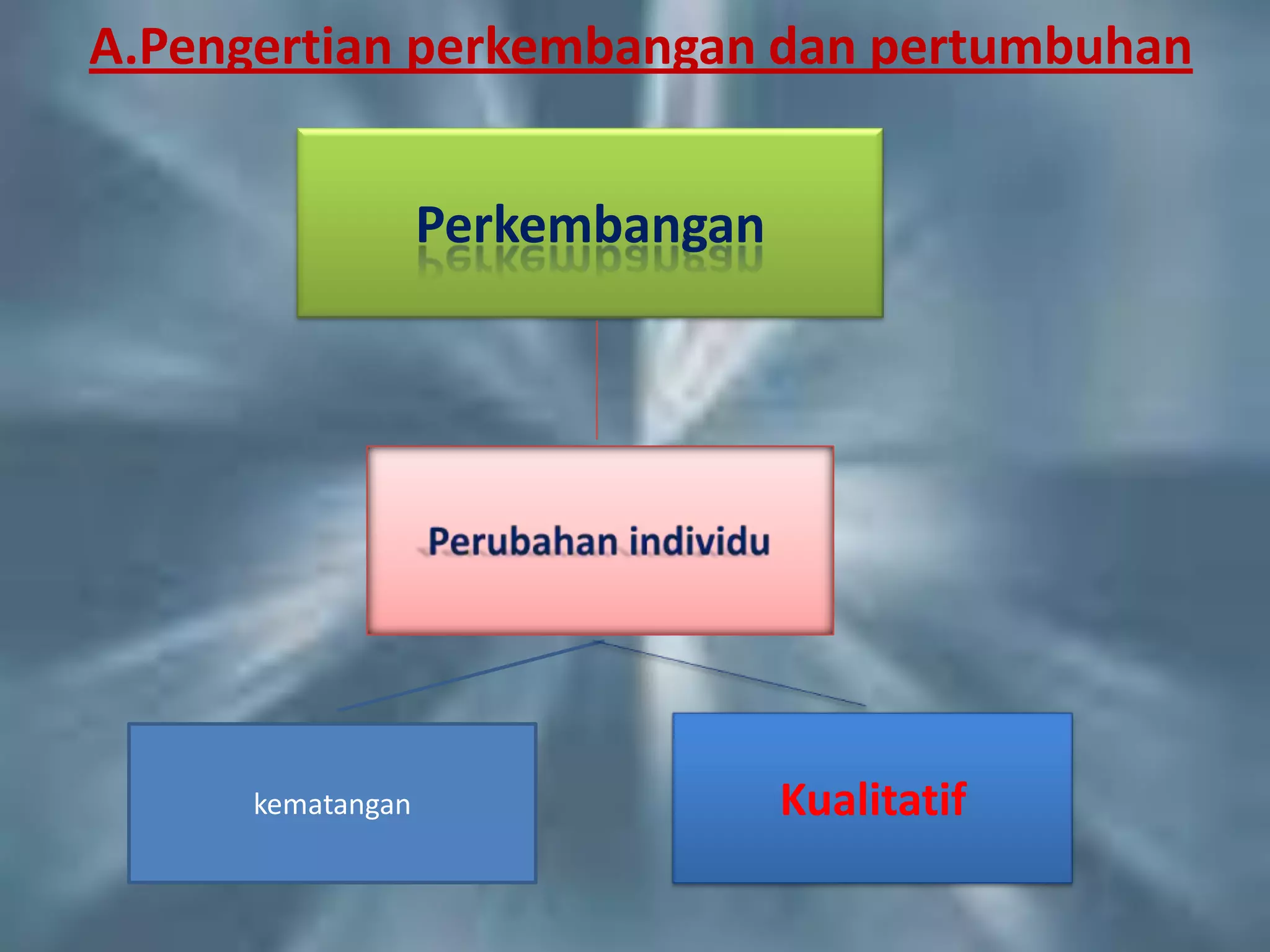 A.Pengertian perkembangan dan pertumbuhan

Perkembangan

Perubahan individu

kematangan

Kualitatif